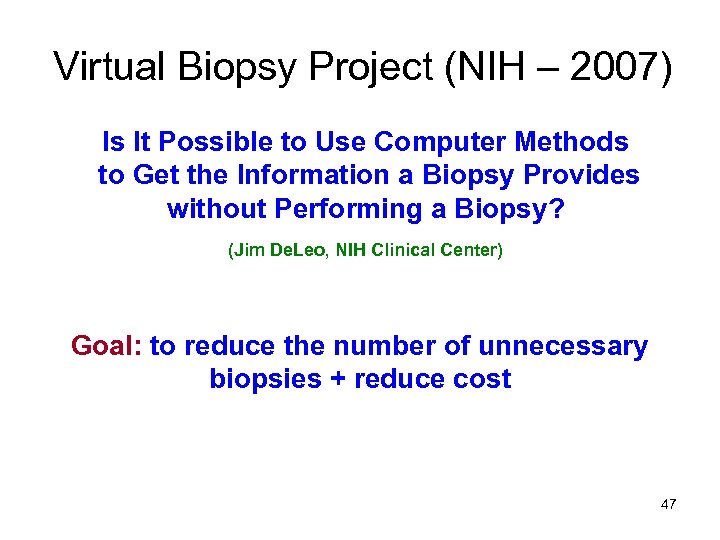 Virtual Biopsy Project (NIH – 2007)

Is It Possible to Use Computer Methods to Get the Information a Biopsy Provides without Performing a Biopsy?

(Jim DeLeo, NIH Clinical Center)

Goal: to reduce the number of unnecessary biopsies + reduce cost

47